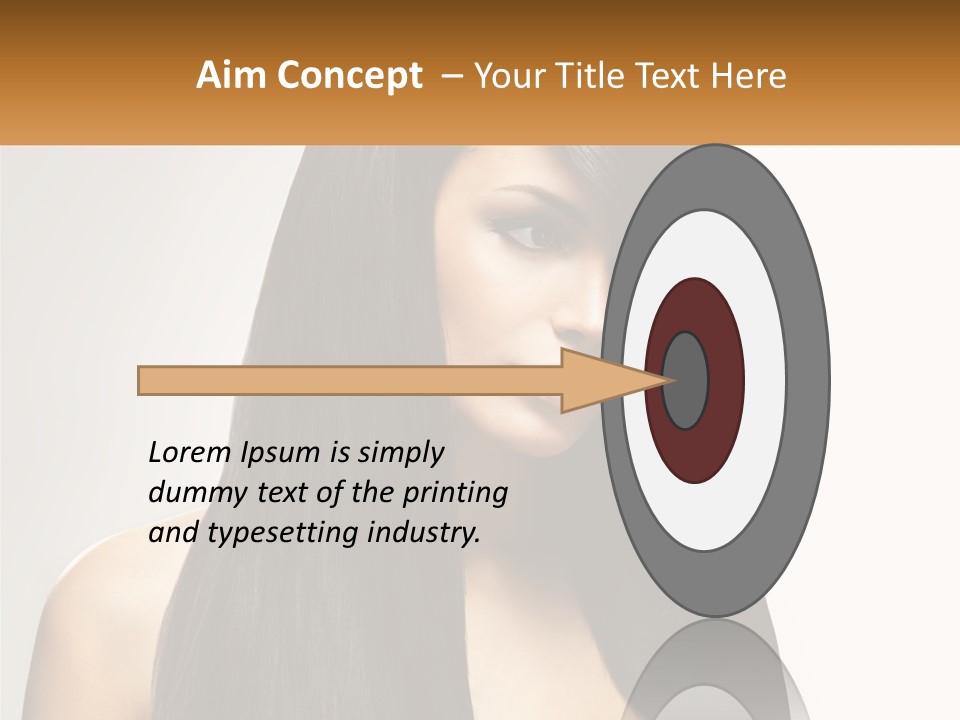 Aim Concept – Your Title Text Here

Lorem Ipsum is simply dummy text of the printing and typesetting industry.